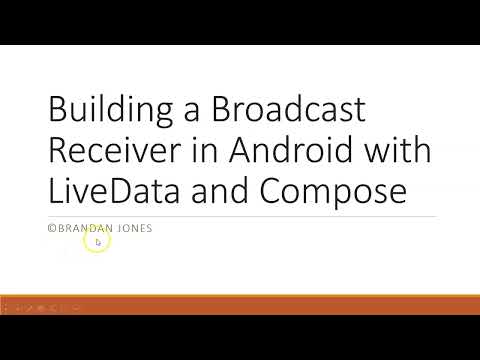 Building a Broadcast Receiver in Android with LiveData and Compose

©BRANDAN JONES